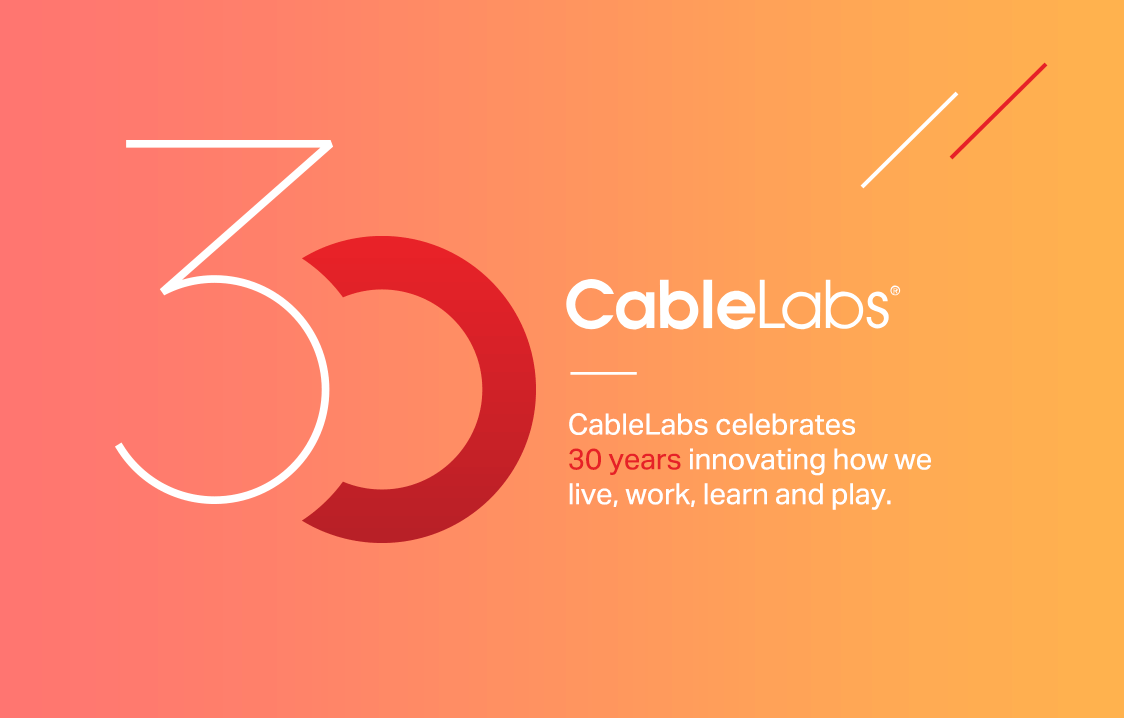 30

CableLabs®

CableLabs celebrates 30 years innovating how we live, work, learn and play.